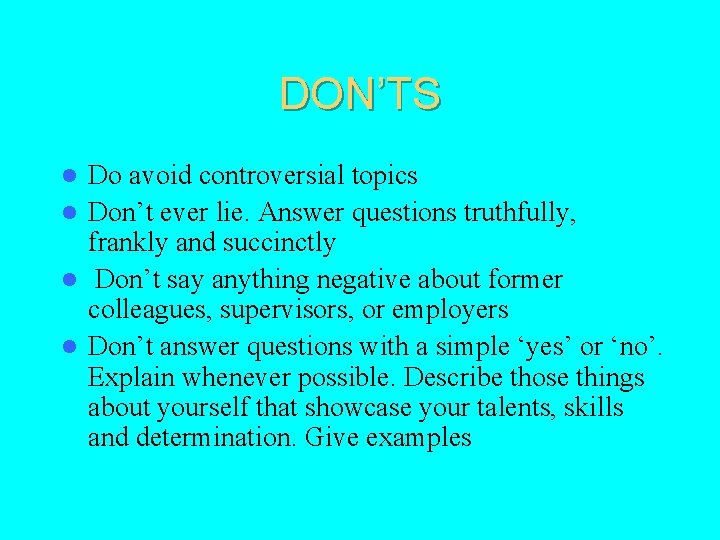 DON'TS

- Do avoid controversial topics
- Don't ever lie. Answer questions truthfully, frankly and succinctly
- Don't say anything negative about former colleagues, supervisors, or employers
- Don't answer questions with a simple 'yes' or 'no'. Explain whenever possible. Describe those things about yourself that showcase your talents, skills and determination. Give examples